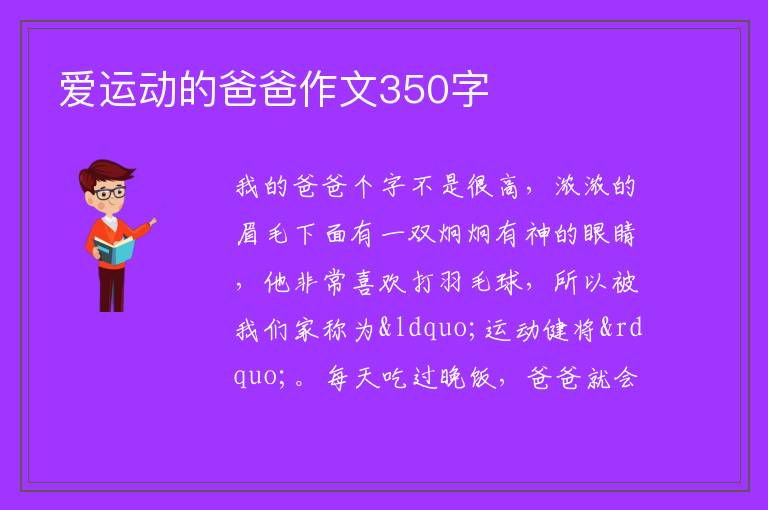 爱运动的爸爸作文350字

我的爸爸个字不是很高，浓浓的眉毛下面有一双炯炯有神的眼睛，他非常喜欢打羽毛球，所以被我们家称为&ldquo;运动健将&rdquo;。每天吃过晚饭，爸爸就会